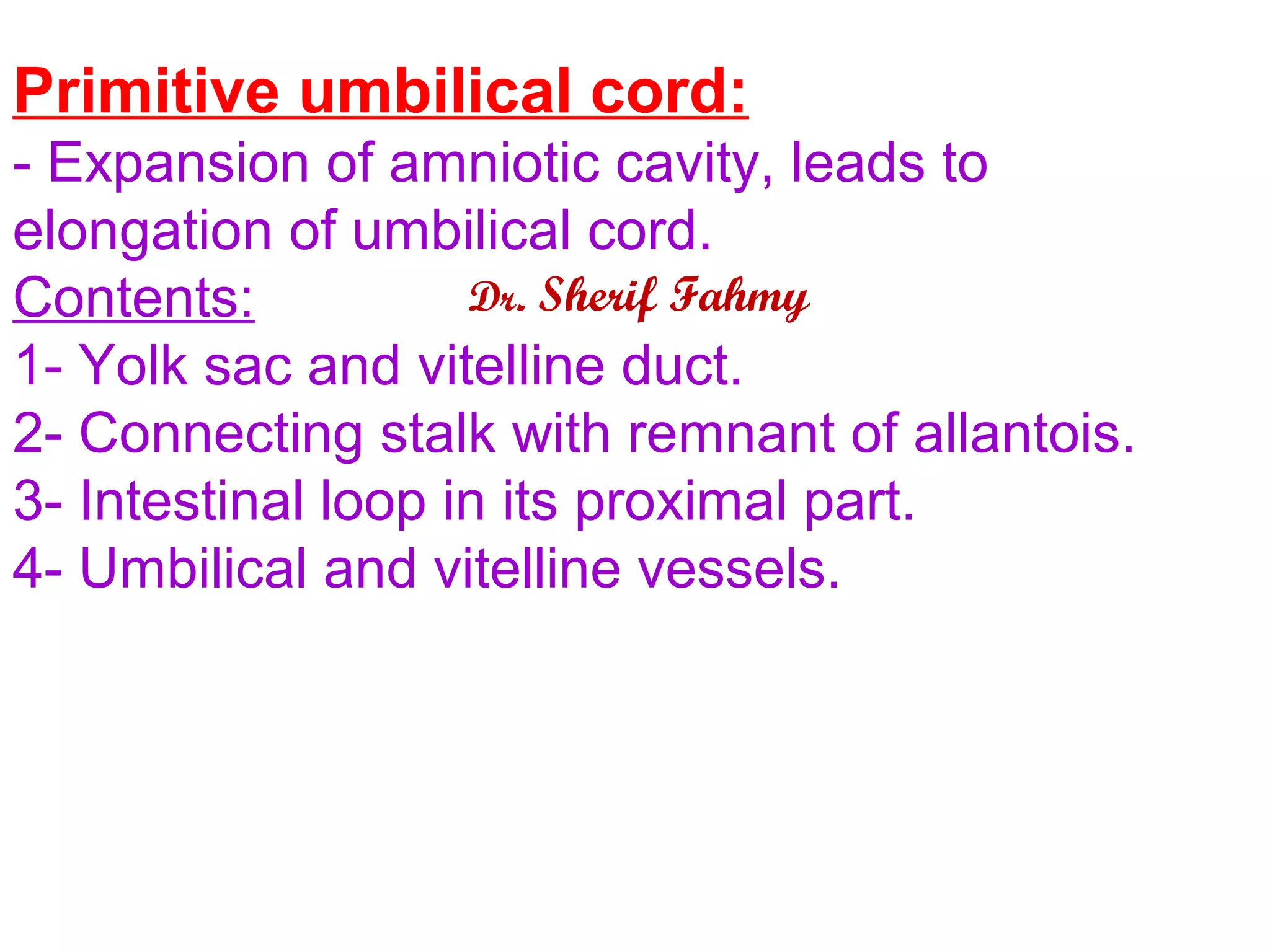 Primitive umbilical cord:
- Expansion of amniotic cavity, leads to elongation of umbilical cord.

Contents: Dr. Sherif Fahmy

1- Yolk sac and vitelline duct.
2- Connecting stalk with remnant of allantois.
3- Intestinal loop in its proximal part.
4- Umbilical and vitelline vessels.